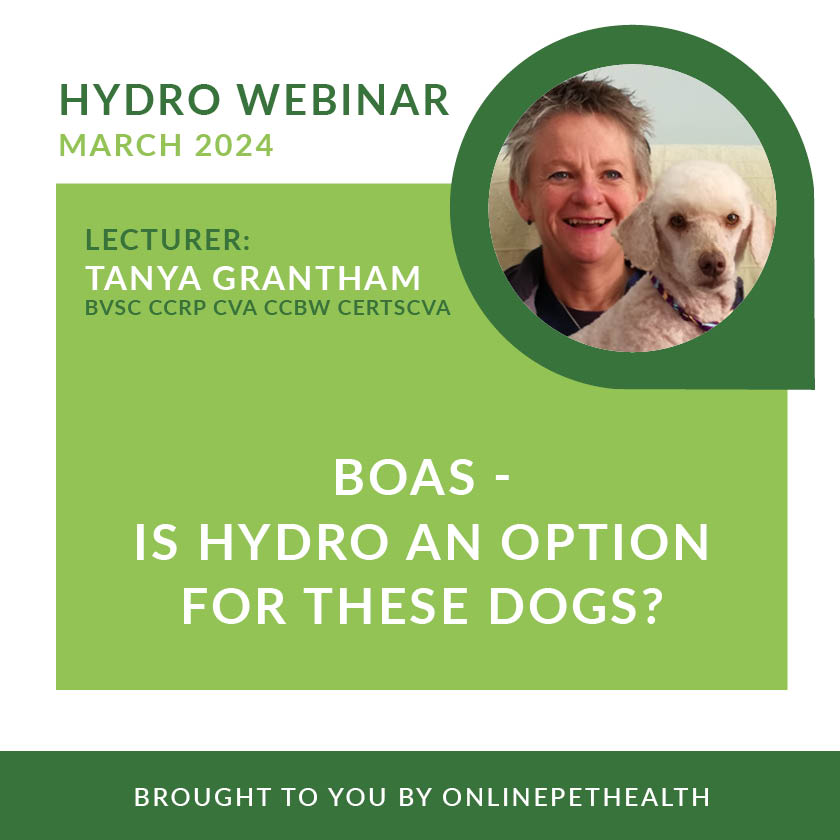 HYDRO WEBINAR
MARCH 2024

LECTURER:
TANYA GRANTHAM
BVSC CCRP CVA CCBW CERTSCVA

BOAS -
IS HYDRO AN OPTION
FOR THESE DOGS?

BROUGHT TO YOU BY ONLINEPETHEALTH